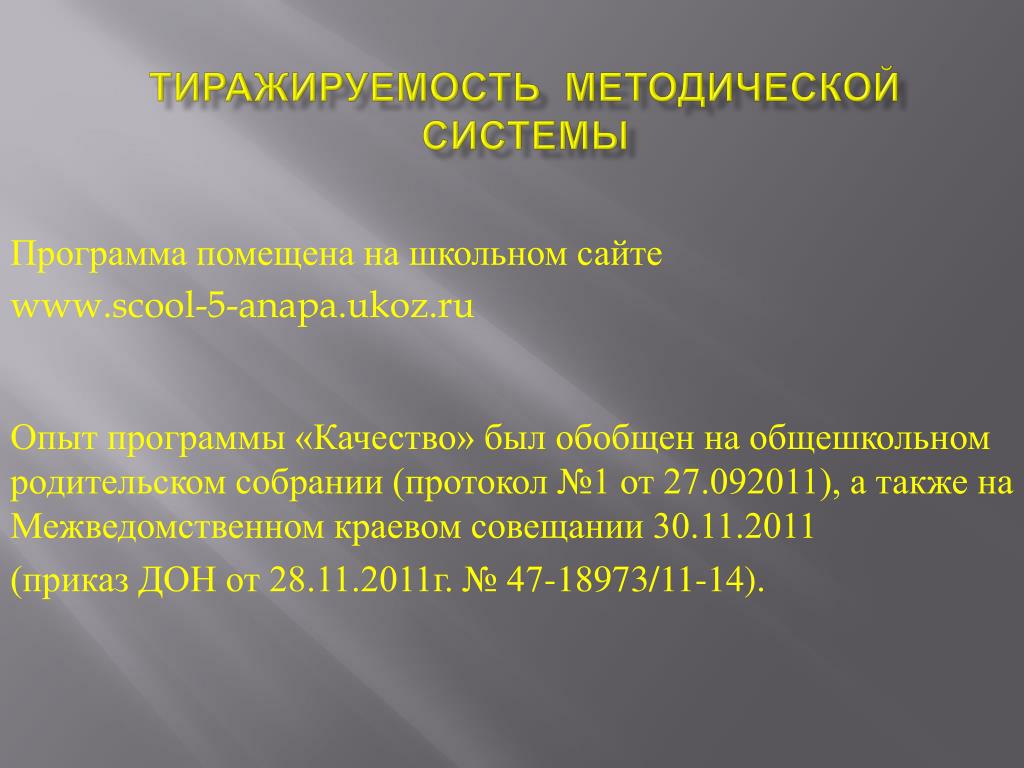 ТИРАЖИРУЕМОСТЬ МЕТОДИЧЕСКОЙ СИСТЕМЫ

Программа помещена на школьном сайте

www.scool-5-anapa.ukoz.ru

Опыт программы «Качество» был обобщен на общешкольном родительском собрании (протокол №1 от 27.092011), а также на Межведомственном краевом совещании 30.11.2011

(приказ ДОН от 28.11.2011г. № 47-18973/11-14).